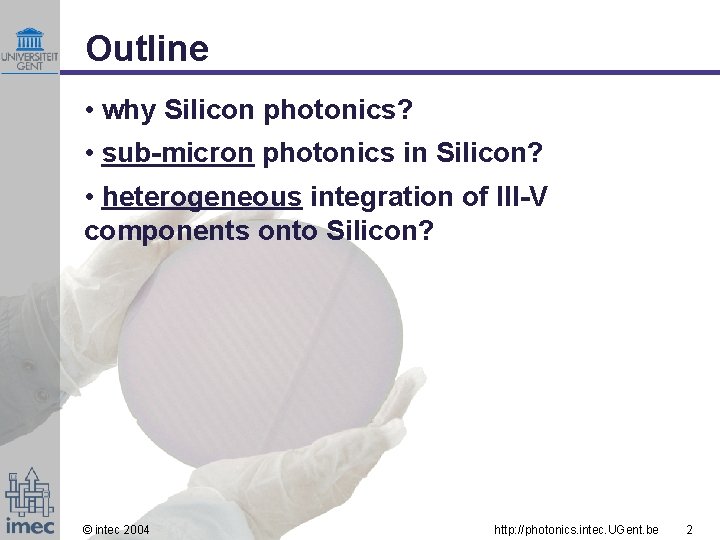 UNIVERSITEIT GENT

Outline

• why Silicon photonics?

• sub-micron photonics in Silicon?

• heterogeneous integration of III-V components onto Silicon?

imec

© intec 2004

http://photonics.intec.UGent.be

2